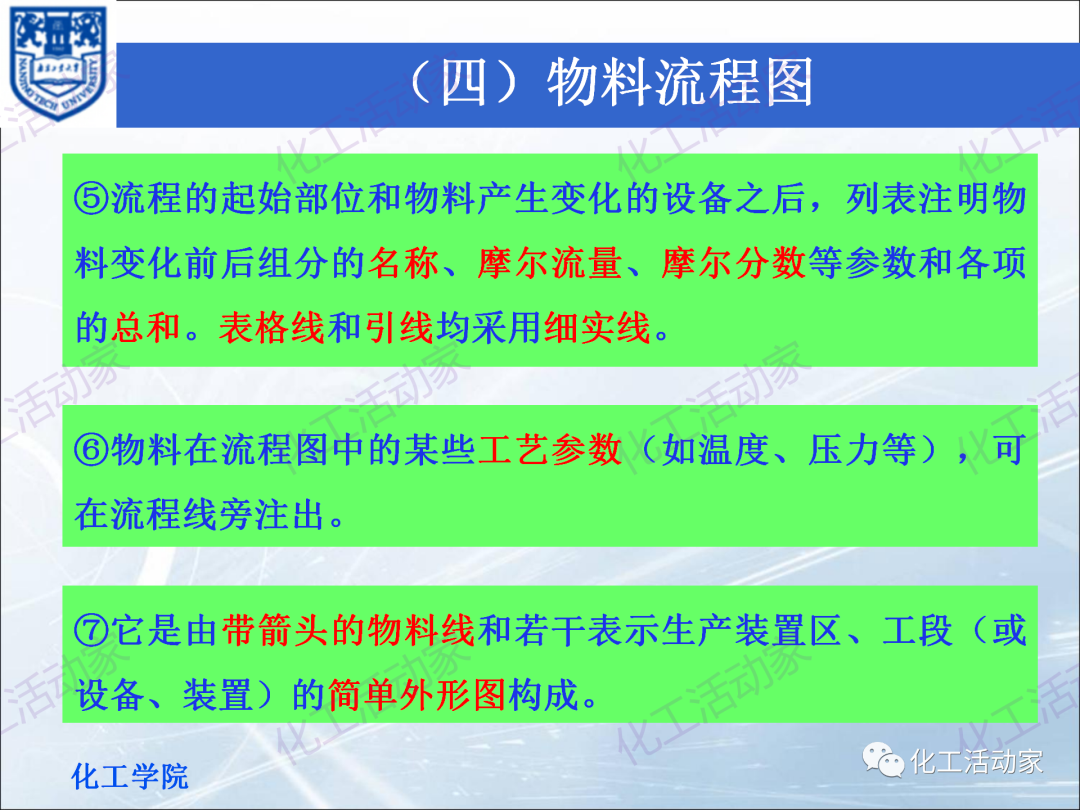 NANJING TECH UNIVERSITY

（四）物料流程图

⑤流程的起始部位和物料产生变化的设备之后，列表注明物料变化前后组分的名称、摩尔流量、摩尔分数等参数和各项的总和。表格线和引线均采用细实线。

⑥物料在流程图中的某些工艺参数（如温度、压力等），可在流程线旁注出。

⑦它是由带箭头的物料线和若干表示生产装置区、工段（或设备、装置）的简单外形图构成。

化工学院

化工活动家